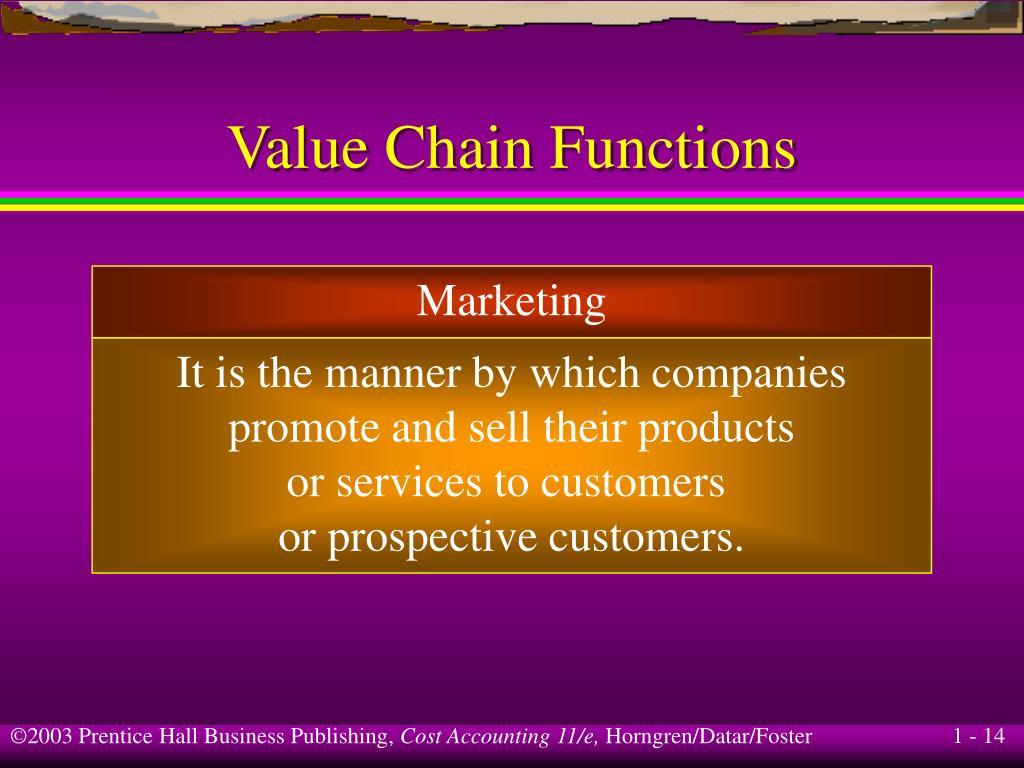 Value Chain Functions

Marketing

It is the manner by which companies promote and sell their products or services to customers or prospective customers.

©2003 Prentice Hall Business Publishing, Cost Accounting 11/e, Horngren/Datar/Foster

1 - 14